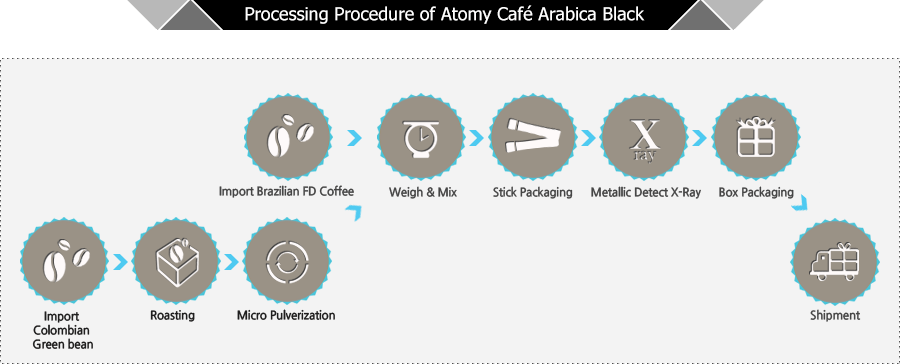 Processing Procedure of Atomy Café Arabica Black

Import Brazilian FD Coffee

Weigh & Mix

Stick Packaging

X
ray

Metallic Detect X-Ray

Box Packaging

Import Colombian Green bean

Roasting

Micro Pulverization

Shipment